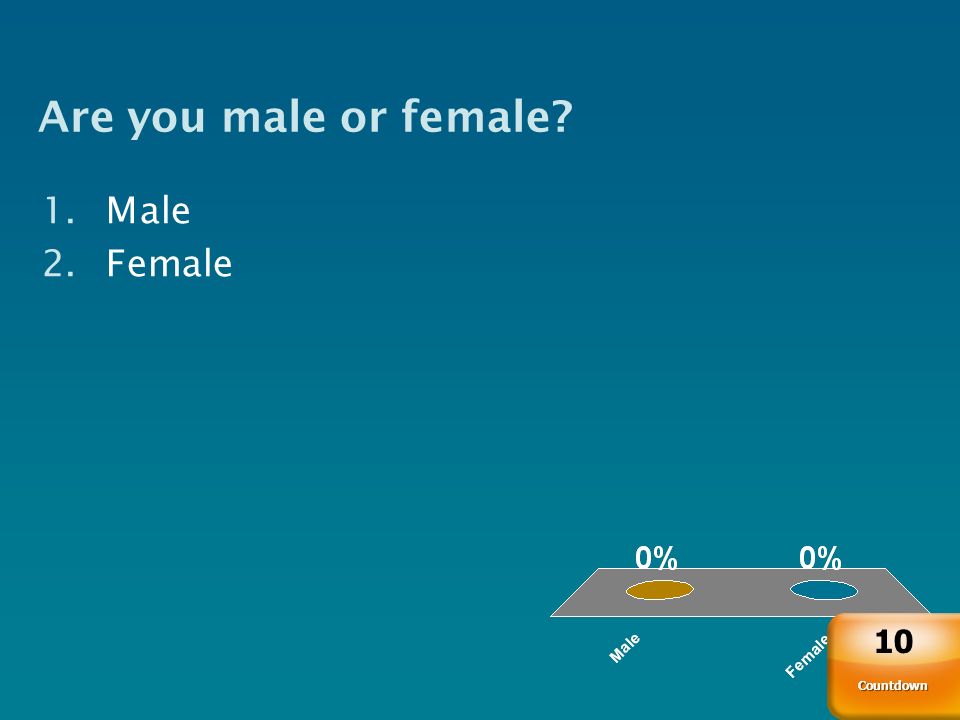 Are you male or female?

1. Male
2. Female

0%
0%
Male
Female

10
Countdown